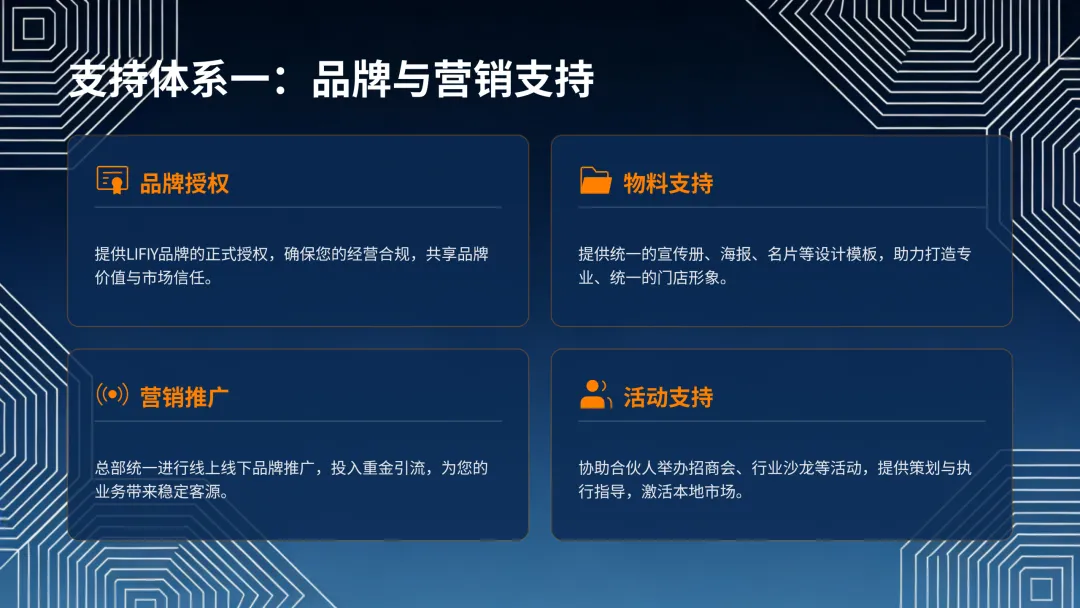 支持体系一：品牌与营销支持

品牌授权

提供LIFIY品牌的正式授权，确保您的经营合规，共享品牌价值与市场信任。

物料支持

提供统一的宣传册、海报、名片等设计模板，助力打造专业、统一的门店形象。

营销推广

总部统一进行线上线下品牌推广，投入重金引流，为您的业务带来稳定客源。

活动支持

协助合伙人举办招商会、行业沙龙等活动，提供策划与执行指导，激活本地市场。